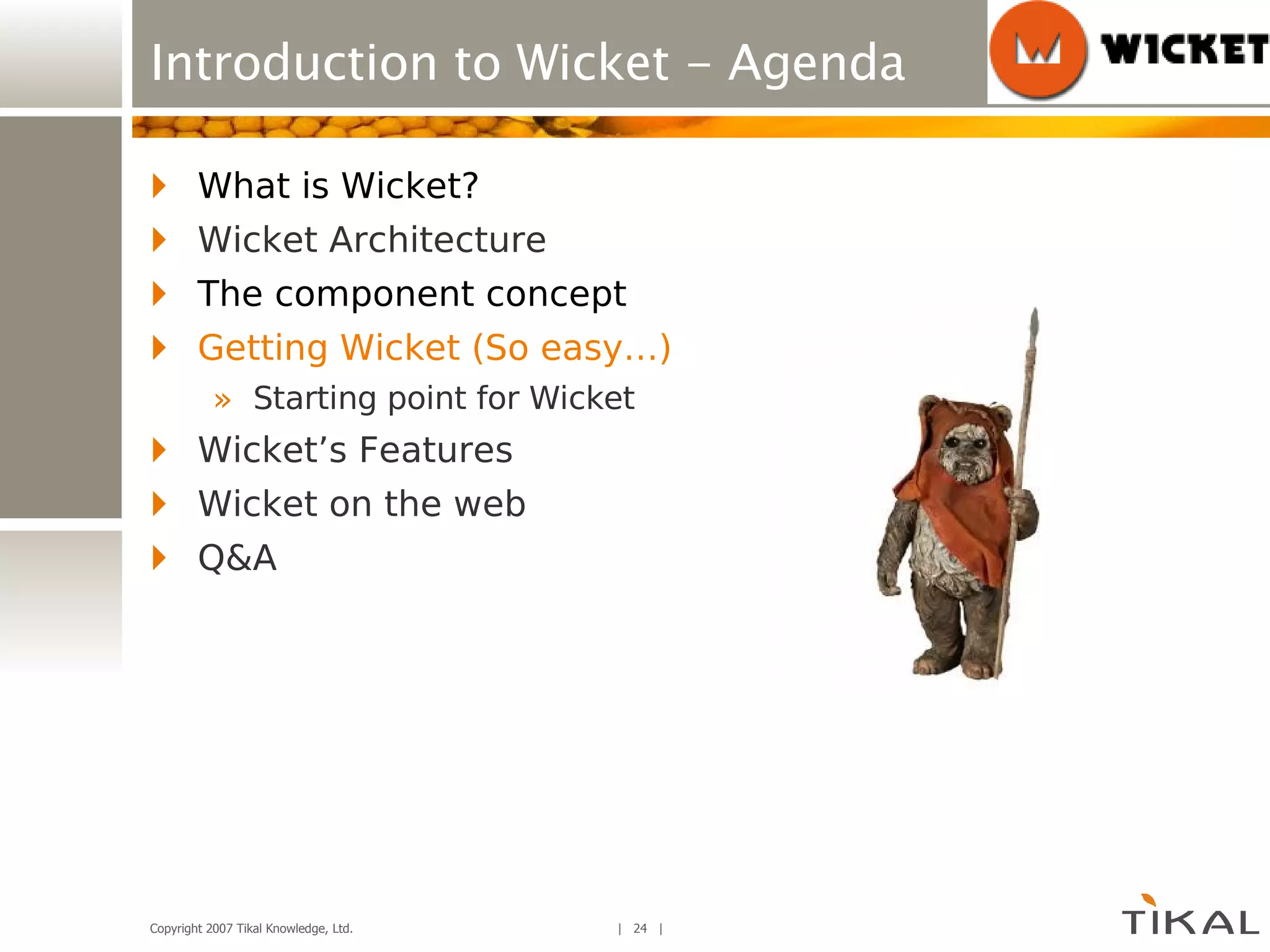 Introduction to Wicket – Agenda

WICKET

What is Wicket?

Wicket Architecture

The component concept

Getting Wicket (So easy…)

» Starting point for Wicket

Wicket's Features

Wicket on the web

Q&A

Copyright 2007 Tikal Knowledge, Ltd. | 24 |

TIKAL